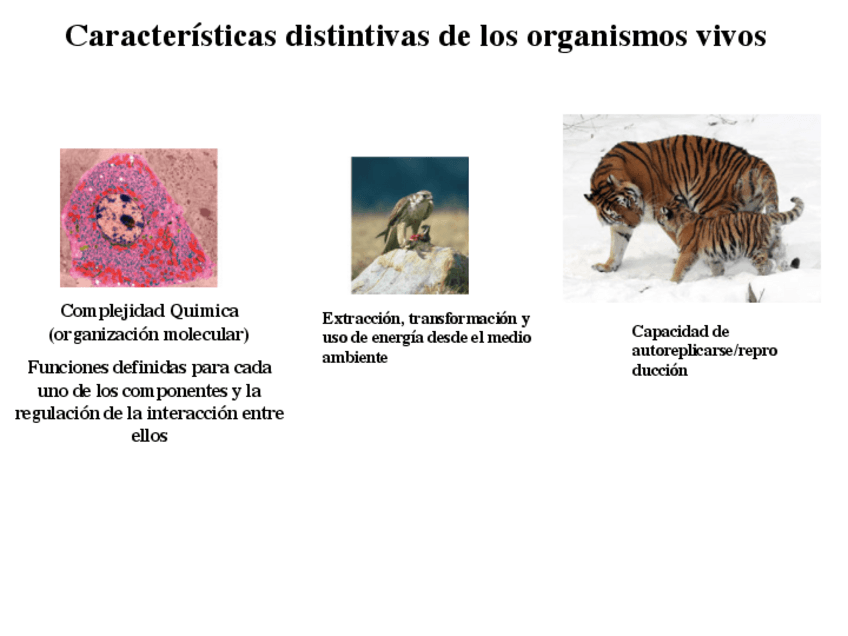 Características distintivas de los organismos vivos

Complejidad Quimica
(organización molecular)

Funciones definidas para cada uno de los componentes y la regulación de la interacción entre ellos

Extracción, transformación y uso de energía desde el medio ambiente

Capacidad de autoreplicarse/repro ducción